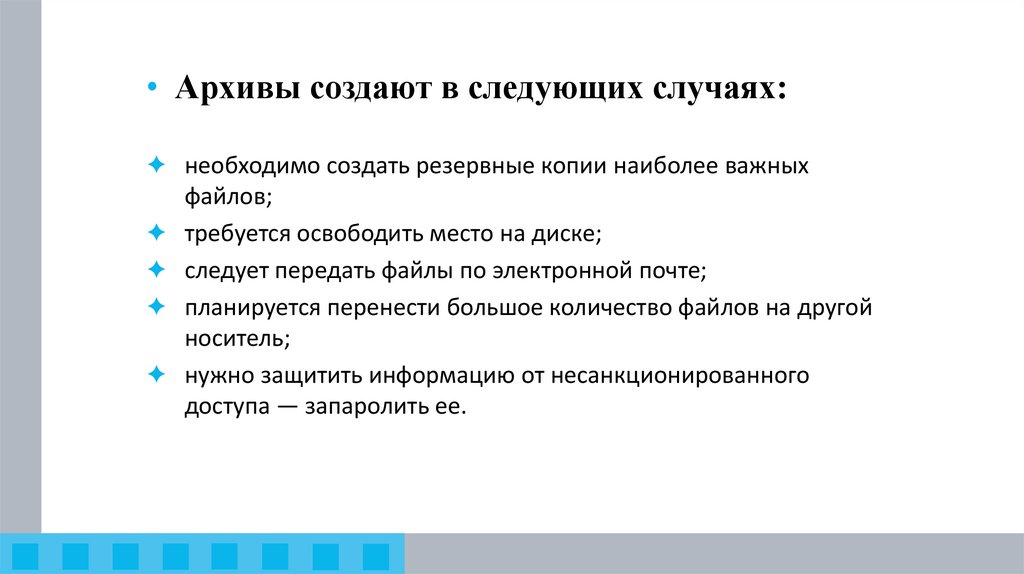 • Архивы создают в следующих случаях:

✦ необходимо создать резервные копии наиболее важных файлов;

✦ требуется освободить место на диске;

✦ следует передать файлы по электронной почте;

✦ планируется перенести большое количество файлов на другой носитель;

✦ нужно защитить информацию от несанкционированного доступа — запаролить ее.